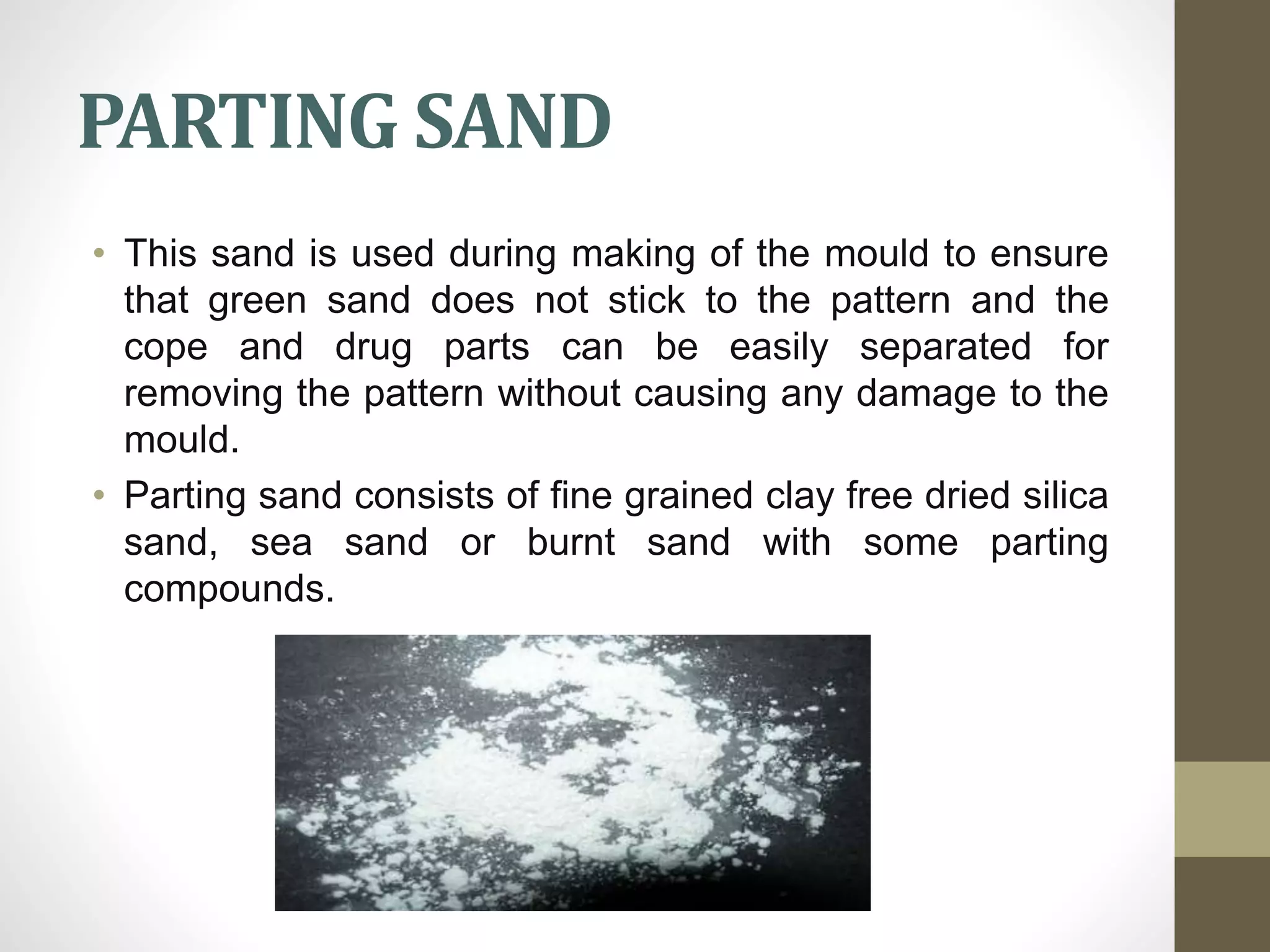 PARTING SAND

• This sand is used during making of the mould to ensure that green sand does not stick to the pattern and the cope and drug parts can be easily separated for removing the pattern without causing any damage to the mould.

• Parting sand consists of fine grained clay free dried silica sand, sea sand or burnt sand with some parting compounds.